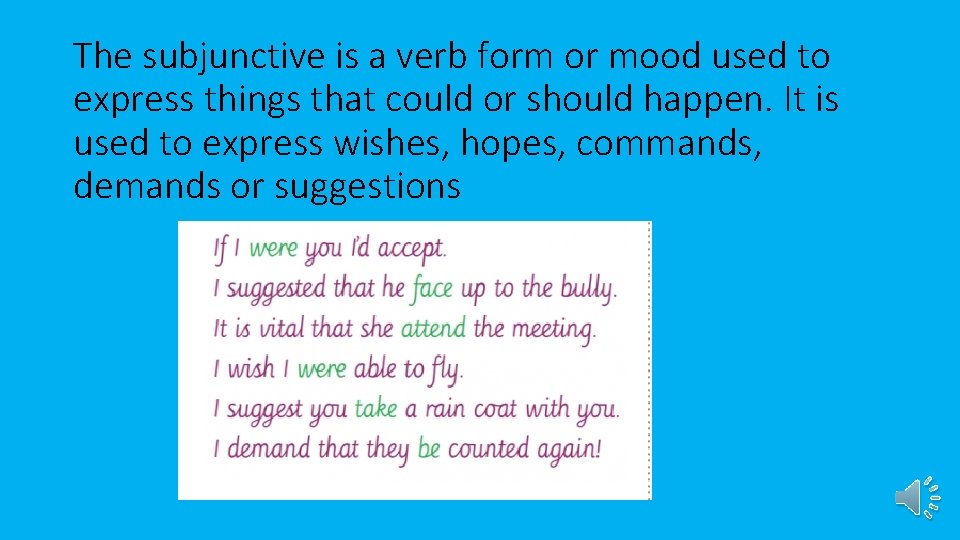 The subjunctive is a verb form or mood used to express things that could or should happen. It is used to express wishes, hopes, commands, demands or suggestions

If I were you I'd accept.
I suggested that he face up to the bully.
It is vital that she attend the meeting.
I wish I were able to fly.
I suggest you take a rain coat with you.
I demand that they be counted again!